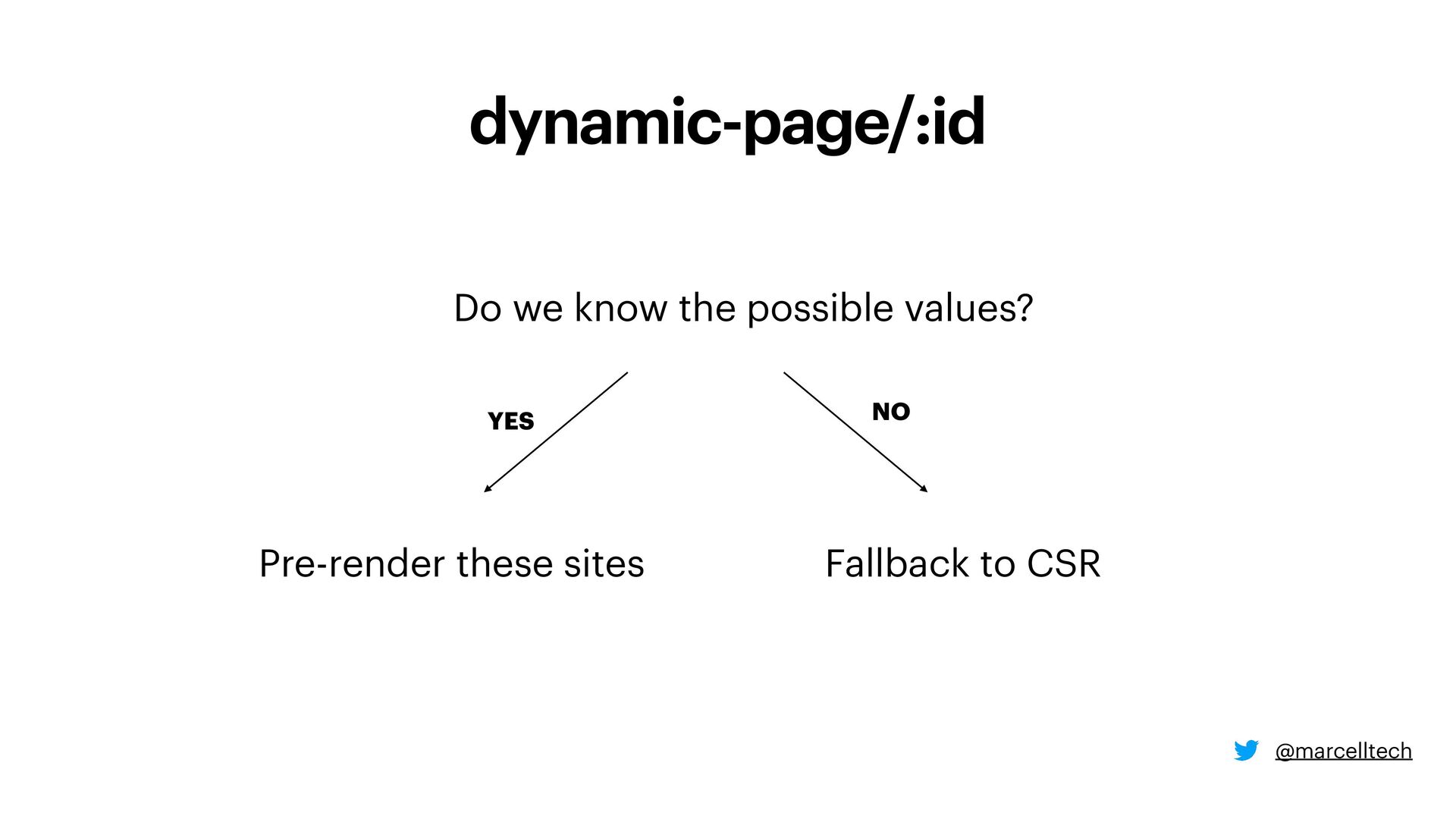 dynamic-page/:id

Do we know the possible values?

YES

NO

Pre-render these sites

Fallback to CSR

@marcelltech